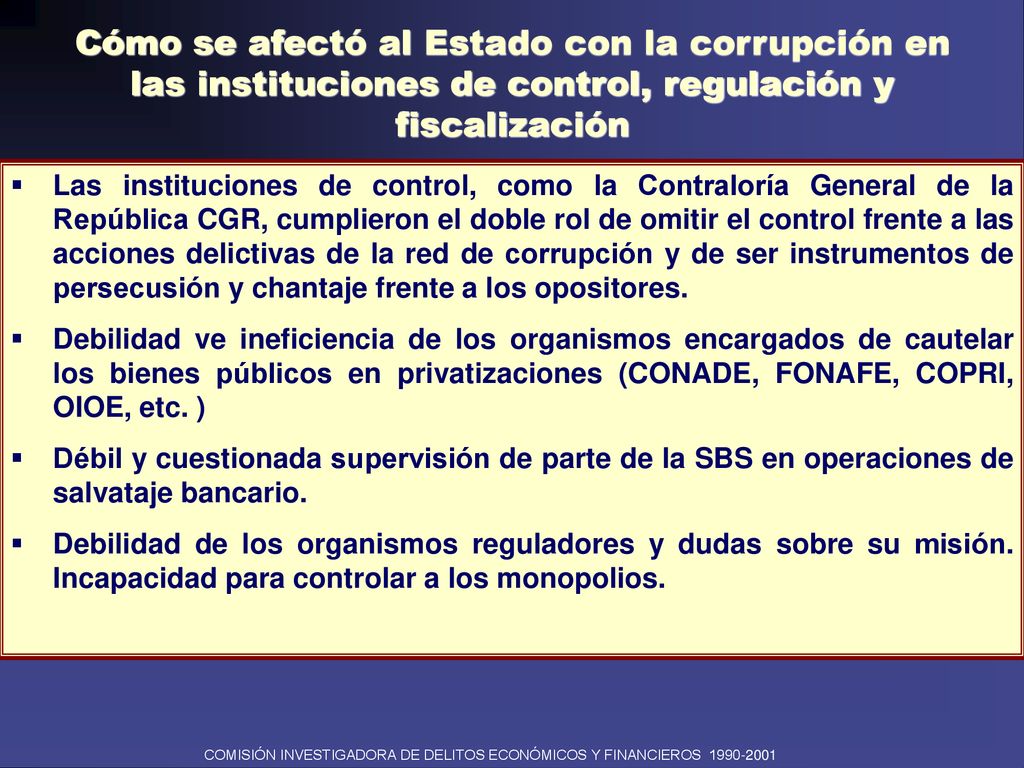 Cómo se afectó al Estado con la corrupción en las instituciones de control, regulación y fiscalización

▪ Las instituciones de control, como la Contraloría General de la República CGR, cumplieron el doble rol de omitir el control frente a las acciones delictivas de la red de corrupción y de ser instrumentos de persecusión y chantaje frente a los opositores.

▪ Debilidad ve ineficiencia de los organismos encargados de cautelar los bienes públicos en privatizaciones (CONADE, FONAFE, COPRI, OIOE, etc. )

▪ Débil y cuestionada supervisión de parte de la SBS en operaciones de salvataje bancario.

▪ Debilidad de los organismos reguladores y dudas sobre su misión. Incapacidad para controlar a los monopolios.

COMISIÓN INVESTIGADORA DE DELITOS ECONÓMICOS Y FINANCIEROS 1990-2001